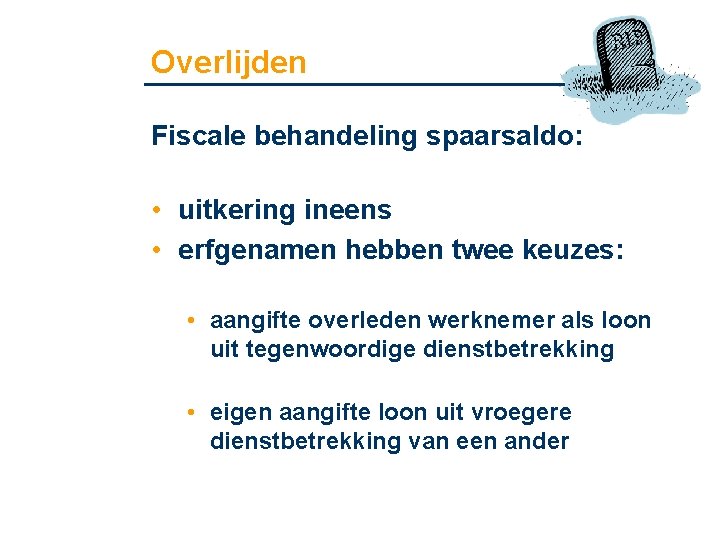 Overlijden

RIP

Fiscale behandeling spaarsaldo:

• uitkering ineens
• erfgenamen hebben twee keuzes:

• aangifte overleden werknemer als loon uit tegenwoordige dienstbetrekking

• eigen aangifte loon uit vroegere dienstbetrekking van een ander